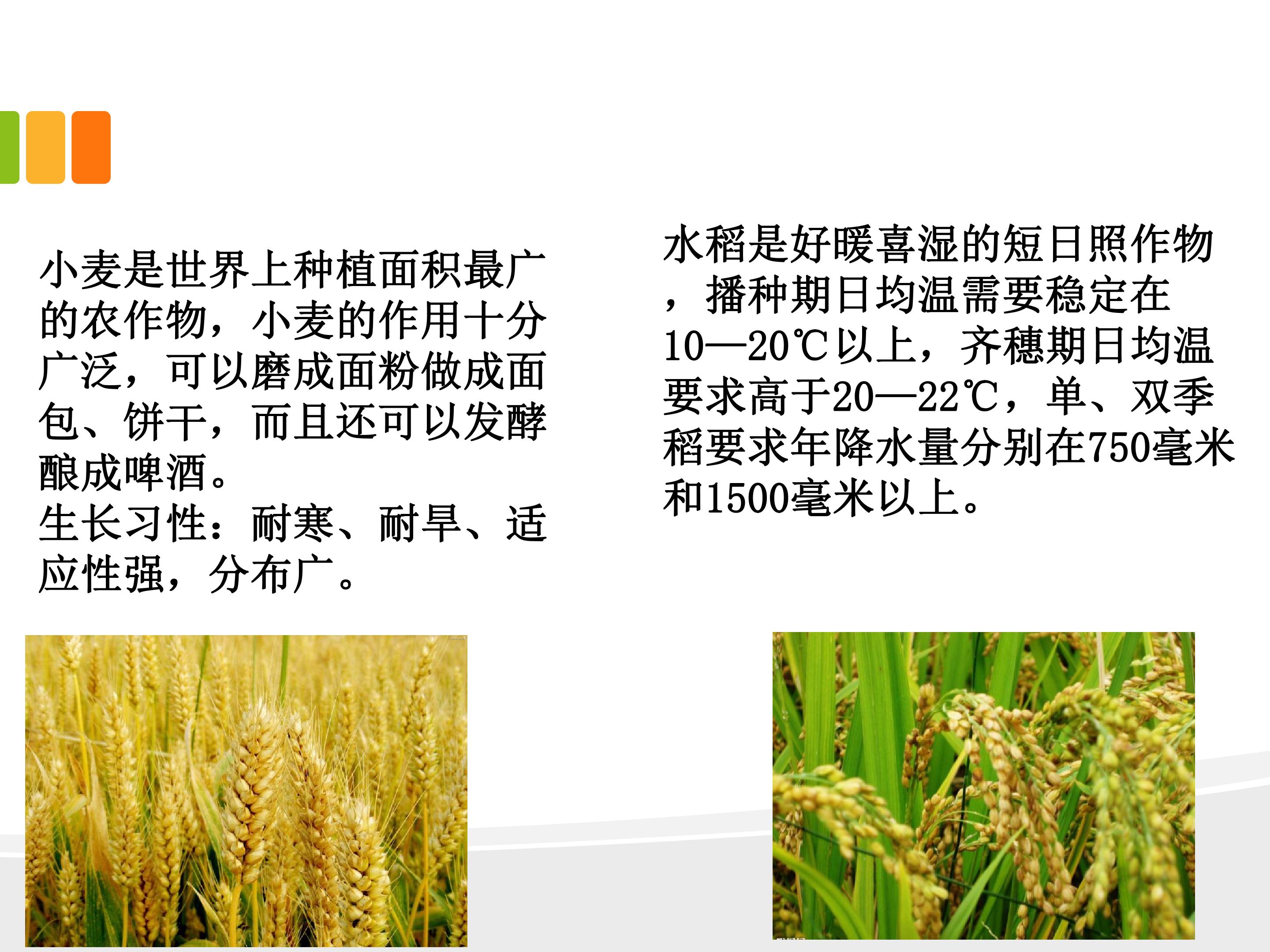 小麦是世界上种植面积最广的农作物，小麦的作用十分广泛，可以磨成面粉做成面包、饼干，而且还可以发酵酿成啤酒。
生长习性：耐寒、耐旱、适应性强，分布广。

水稻是好暖喜湿的短日照作物，播种期日均温需要稳定在10—20℃以上，齐穗期日均温要求高于20—22℃，单、双季稻要求年降水量分别在750毫米和1500毫米以上。